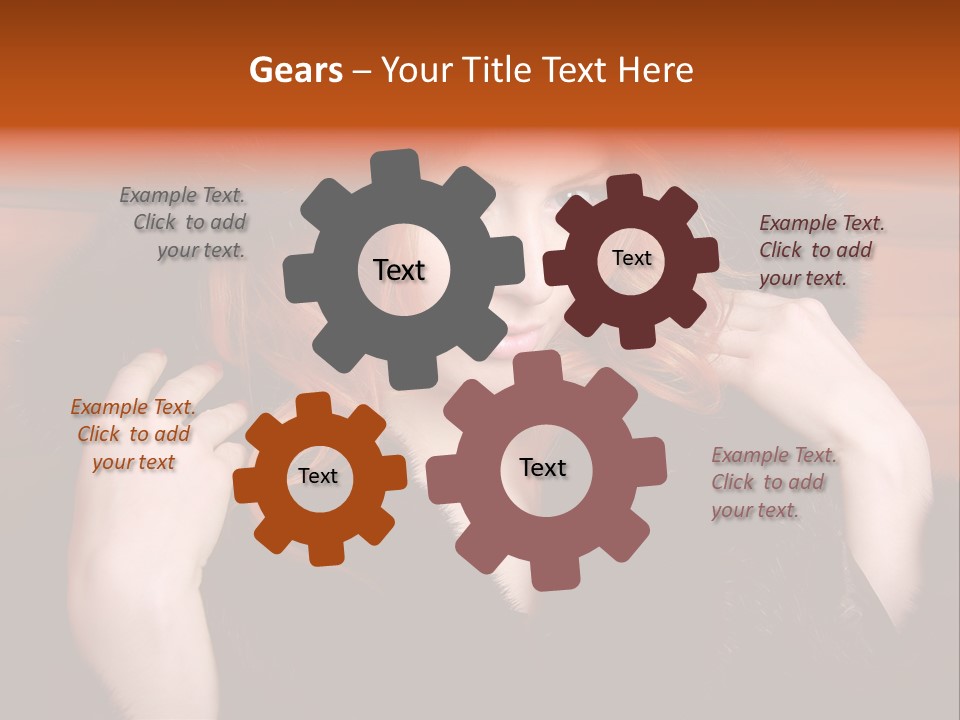 Gears – Your Title Text Here

Example Text. Click to add your text.

Text

Text

Example Text. Click to add your text.

Example Text. Click to add your text

Text

Text

Example Text. Click to add your text.